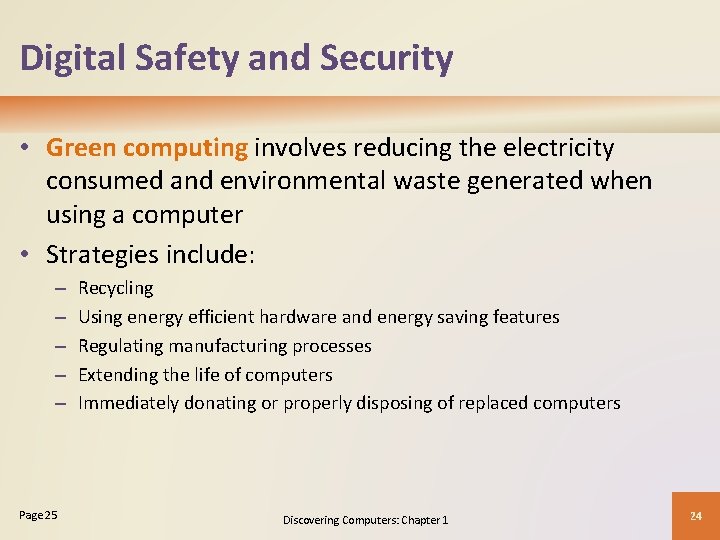 Digital Safety and Security

• Green computing involves reducing the electricity consumed and environmental waste generated when using a computer

• Strategies include:
– Recycling
– Using energy efficient hardware and energy saving features
– Regulating manufacturing processes
– Extending the life of computers
– Immediately donating or properly disposing of replaced computers

Page 25

Discovering Computers: Chapter 1

24